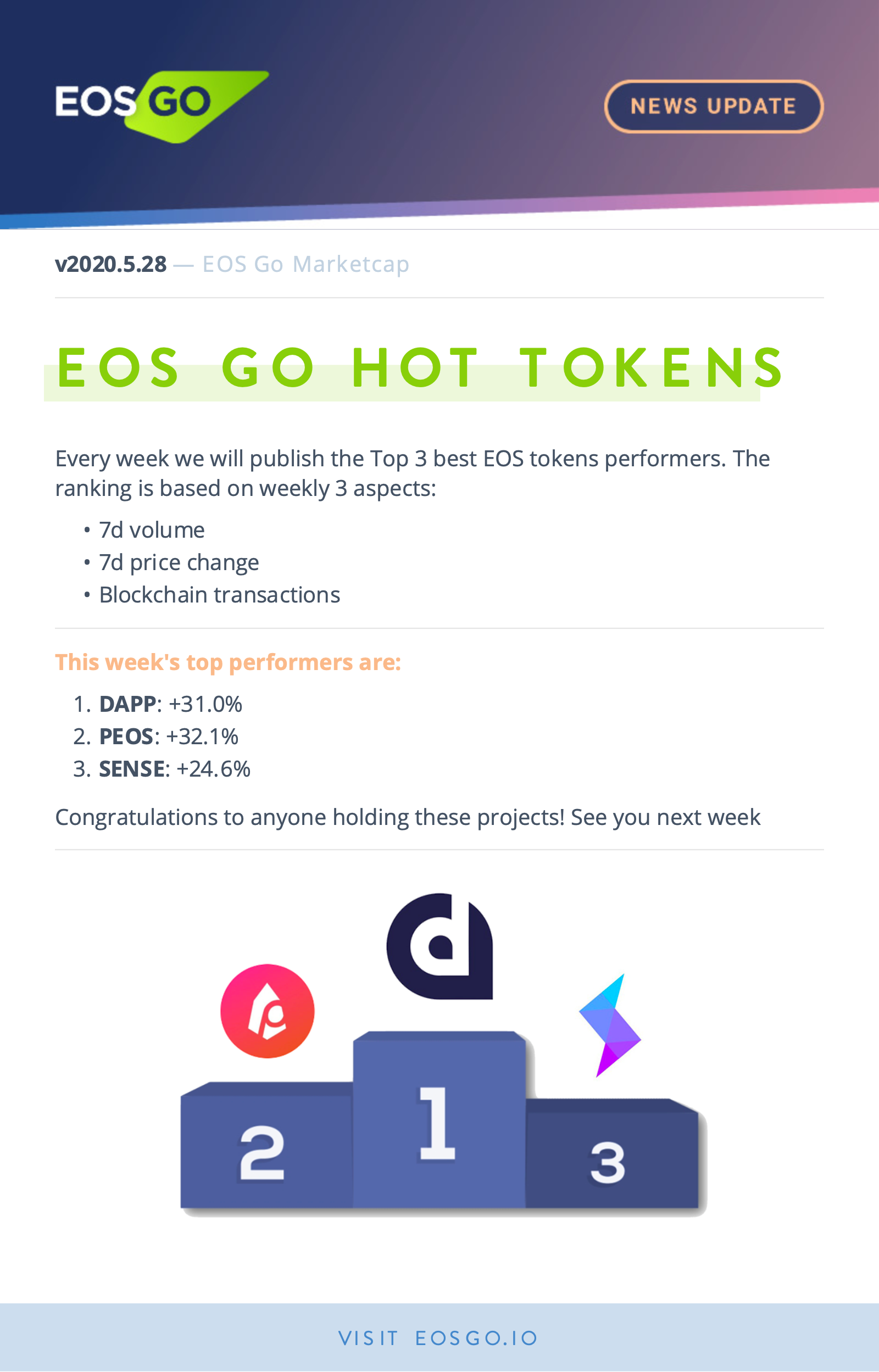 EOS GO

NEWS UPDATE

v2020.5.28 — EOS Go Marketcap

EOS GO HOT TOKENS

Every week we will publish the Top 3 best EOS tokens performers. The ranking is based on weekly 3 aspects:

• 7d volume
• 7d price change
• Blockchain transactions

This week's top performers are:

1. DAPP: +31.0%
2. PEOS: +32.1%
3. SENSE: +24.6%

Congratulations to anyone holding these projects! See you next week

2 1 3

VISIT EOSGO.IO